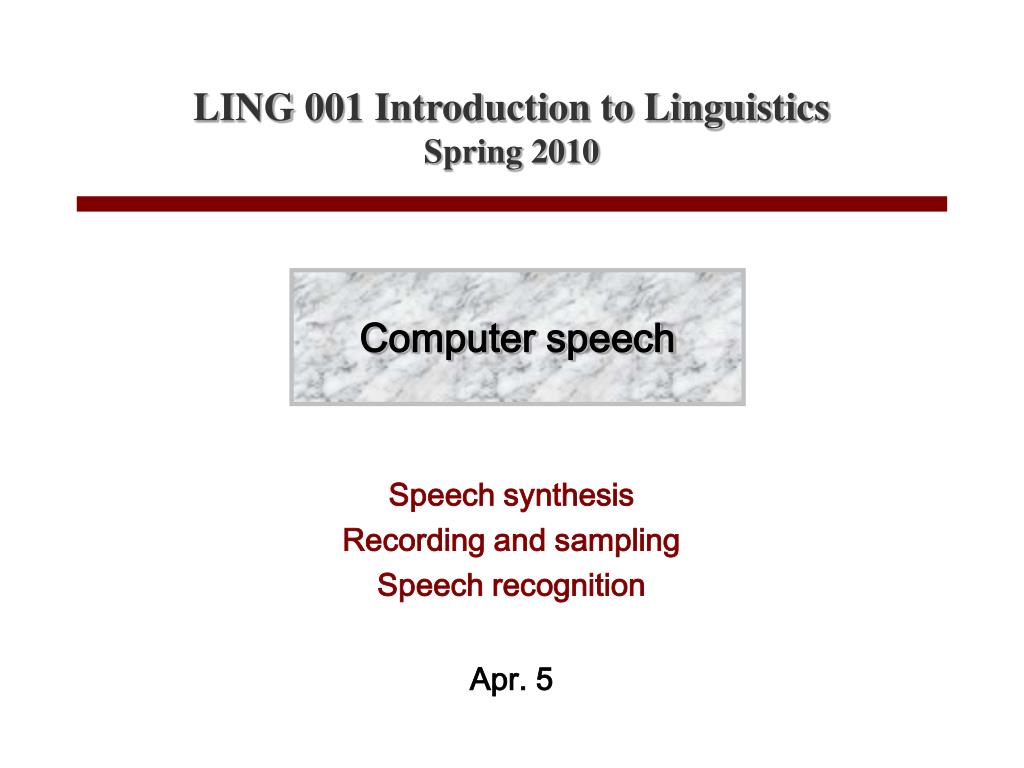 LING 001 Introduction to Linguistics
Spring 2010

Computer speech

Speech synthesis
Recording and sampling
Speech recognition

Apr. 5